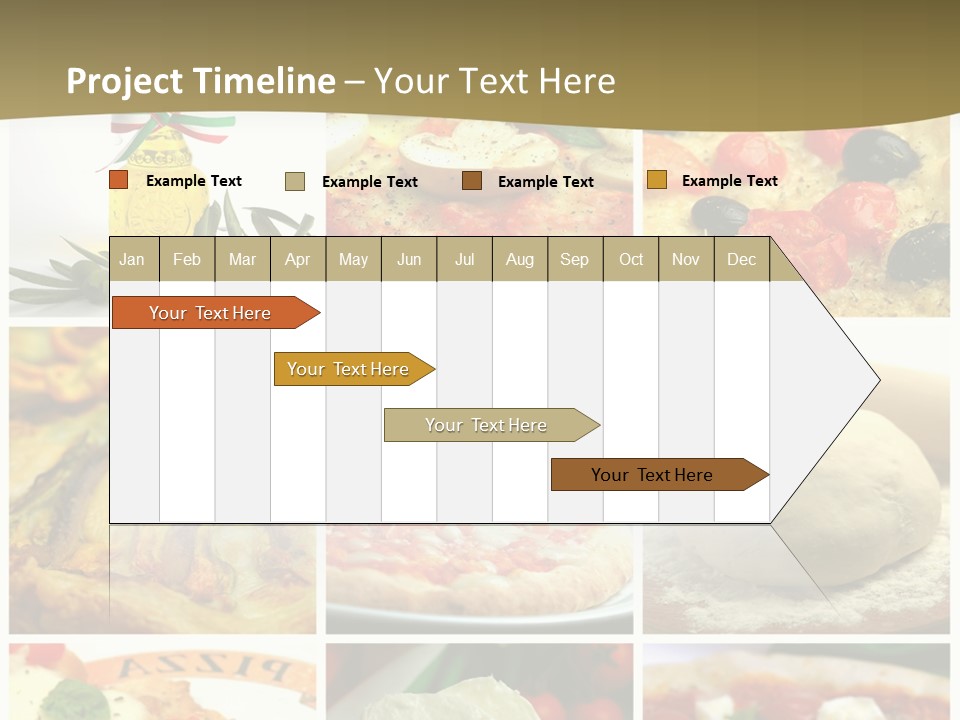 Project Timeline – Your Text Here

Example Text Example Text Example Text Example Text

| Jan | Feb | Mar | Apr | May | Jun | Jul | Aug | Sep | Oct | Nov | Dec |
|---|---|---|---|---|---|---|---|---|---|---|---|

Your Text Here

Your Text Here

Your Text Here

Your Text Here

PIZZA